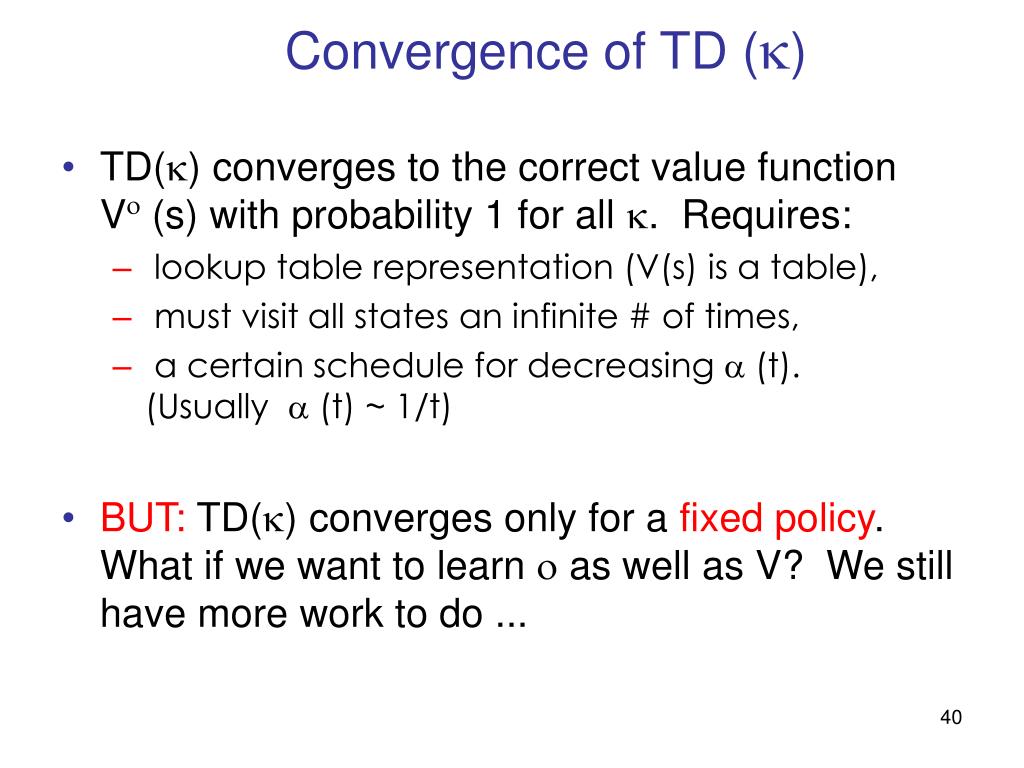 Convergence of TD ($\kappa$)

• TD($\kappa$) converges to the correct value function $V^{o}$ (s) with probability 1 for all $\kappa$. Requires:
– lookup table representation (V(s) is a table),
– must visit all states an infinite # of times,
– a certain schedule for decreasing $\alpha$ (t). (Usually $\alpha$ (t) ~ 1/t)

• BUT: TD($\kappa$) converges only for a fixed policy. What if we want to learn $o$ as well as V? We still have more work to do ...

40